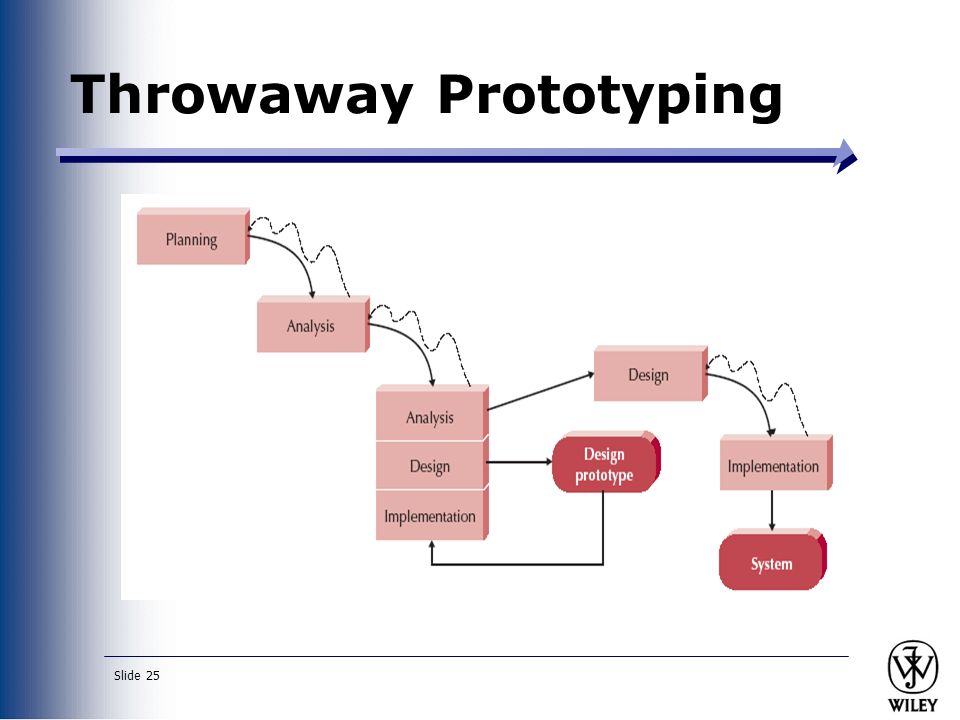 Throwaway Prototyping

Planning

Analysis

Analysis

Design

Implementation

Design prototype

Design

Implementation

System

Slide 25

WILEY